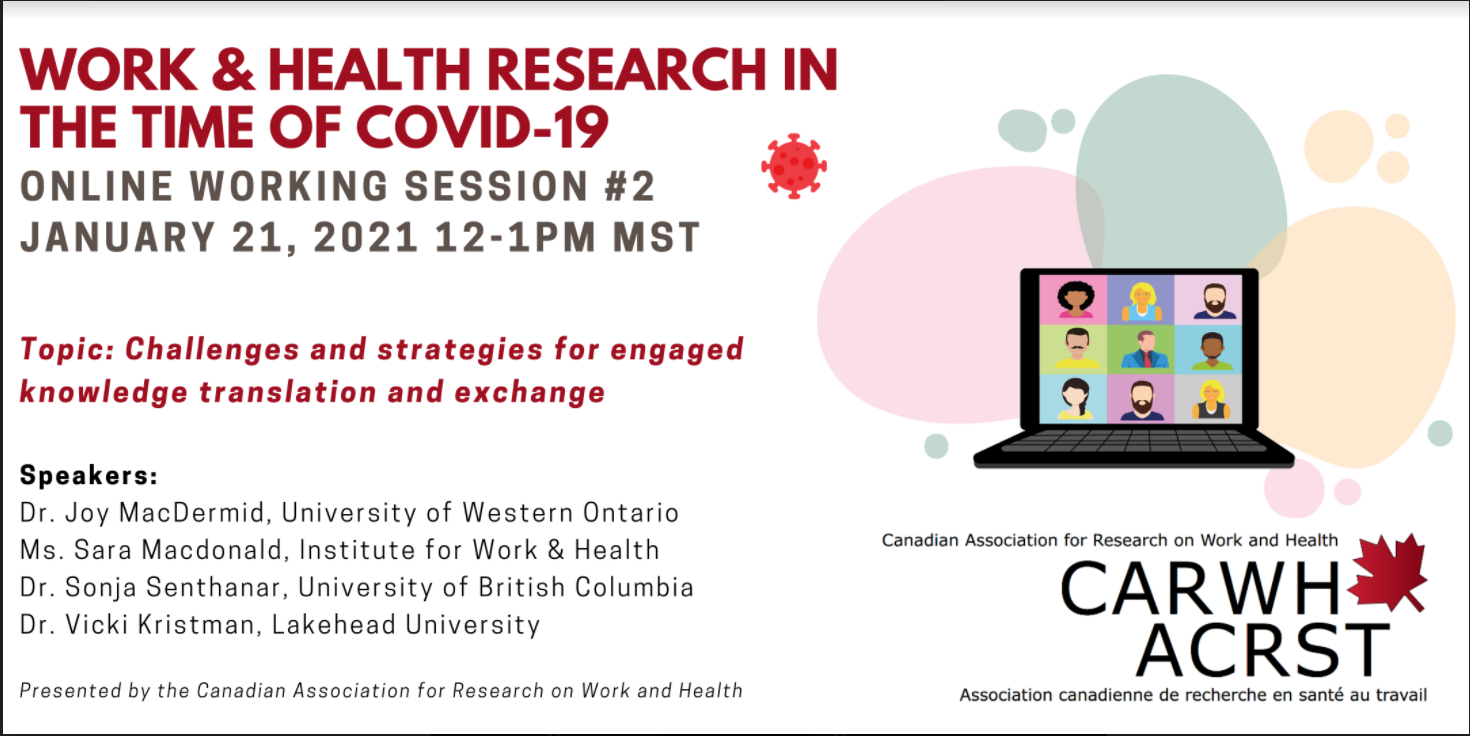 WORK & HEALTH RESEARCH IN THE TIME OF COVID-19
ONLINE WORKING SESSION #2
JANUARY 21, 2021 12-1PM MST

Topic: Challenges and strategies for engaged knowledge translation and exchange

Speakers:
Dr. Joy MacDermid, University of Western Ontario
Ms. Sara Macdonald, Institute for Work & Health
Dr. Sonja Senthanar, University of British Columbia
Dr. Vicki Kristman, Lakehead University

Presented by the Canadian Association for Research on Work and Health

Canadian Association for Research on Work and Health
CARWH
ACRST
Association canadienne de recherche en santé au travail